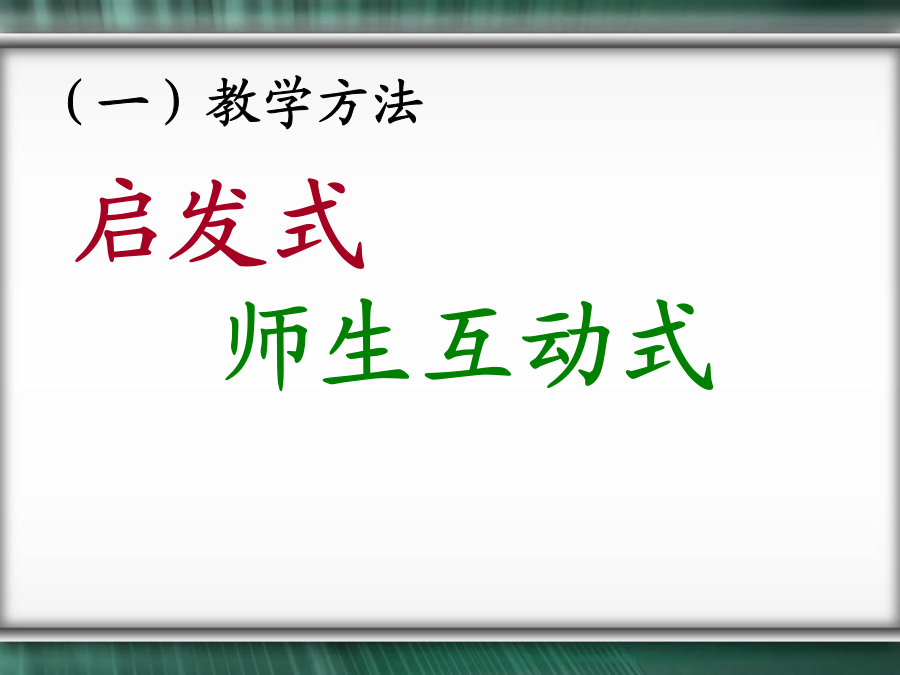 （一）教学方法

启发式

师生互动式